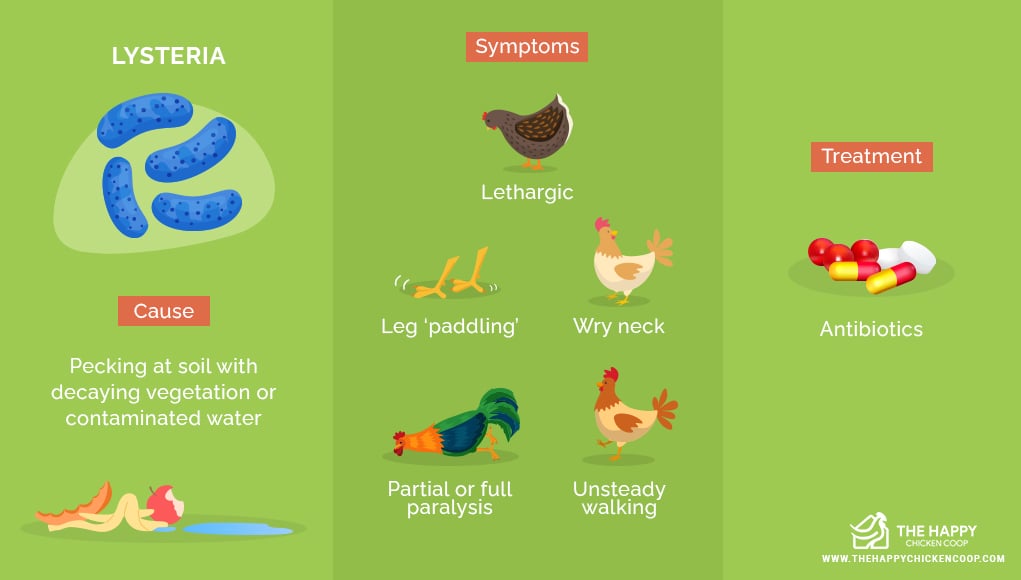 LYSTERIA

Cause

Pecking at soil with decaying vegetation or contaminated water

Symptoms

Lethargic

Leg 'paddling'

Wry neck

Partial or full paralysis

Unsteady walking

Treatment

Antibiotics

THE HAPPY CHICKEN COOP
WWW.THEHAPPYCHICKENCOOP.COM